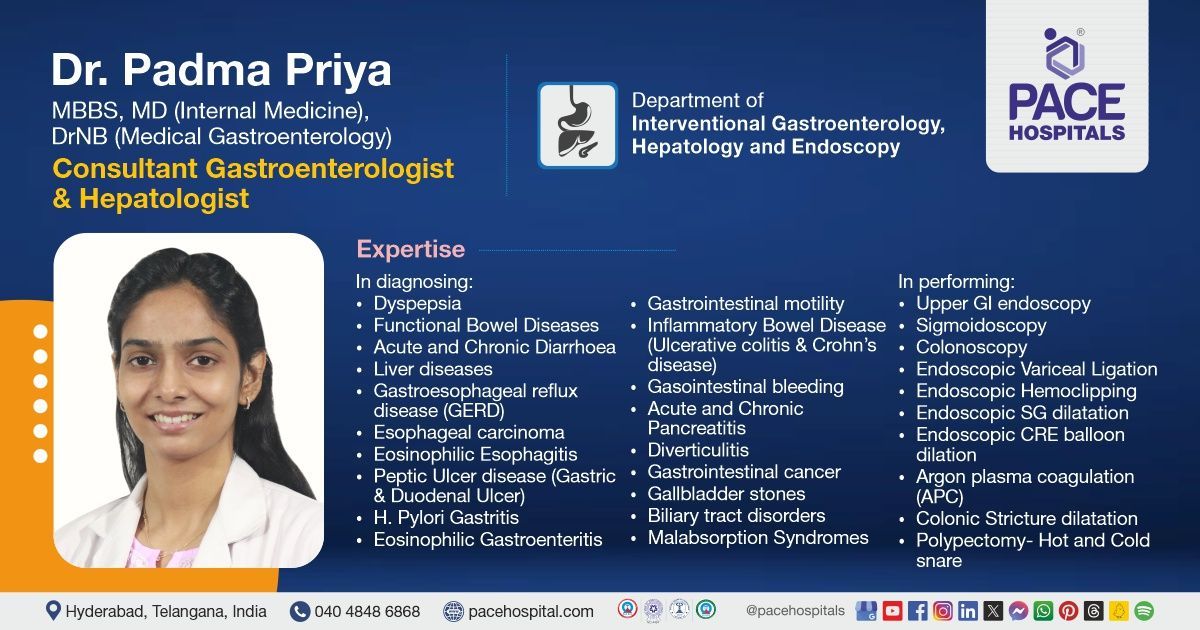 Dr. Padma Priya
MBBS, MD (Internal Medicine), DrNB (Medical Gastroenterology)
Consultant Gastroenterologist & Hepatologist

Department of
Interventional Gastroenterology, Hepatology and Endoscopy

PACE HOSPITALS

Expertise

In diagnosing:
• Dyspepsia
• Functional Bowel Diseases
• Acute and Chronic Diarrhoea
• Liver diseases
• Gastroesophageal reflux disease (GERD)
• Esophageal carcinoma
• Eosinophilic Esophagitis
• Peptic Ulcer disease (Gastric & Duodenal Ulcer)
• H. Pylori Gastritis
• Eosinophilic Gastroenteritis

• Gastrointestinal motility
• Inflammatory Bowel Disease (Ulcerative colitis & Crohn's disease)
• Gasointestinal bleeding
• Acute and Chronic Pancreatitis
• Diverticulitis
• Gastrointestinal cancer
• Gallbladder stones
• Biliary tract disorders
• Malabsorption Syndromes

In performing:
• Upper GI endoscopy
• Sigmoidoscopy
• Colonoscopy
• Endoscopic Variceal Ligation
• Endoscopic Hemoclipping
• Endoscopic SG dilatation
• Endoscopic CRE balloon dilation
• Argon plasma coagulation (APC)
• Colonic Stricture dilatation
• Polypectomy- Hot and Cold snare

Hyderabad, Telangana, India 040 4848 6868 pacehospital.com @pacehospitals